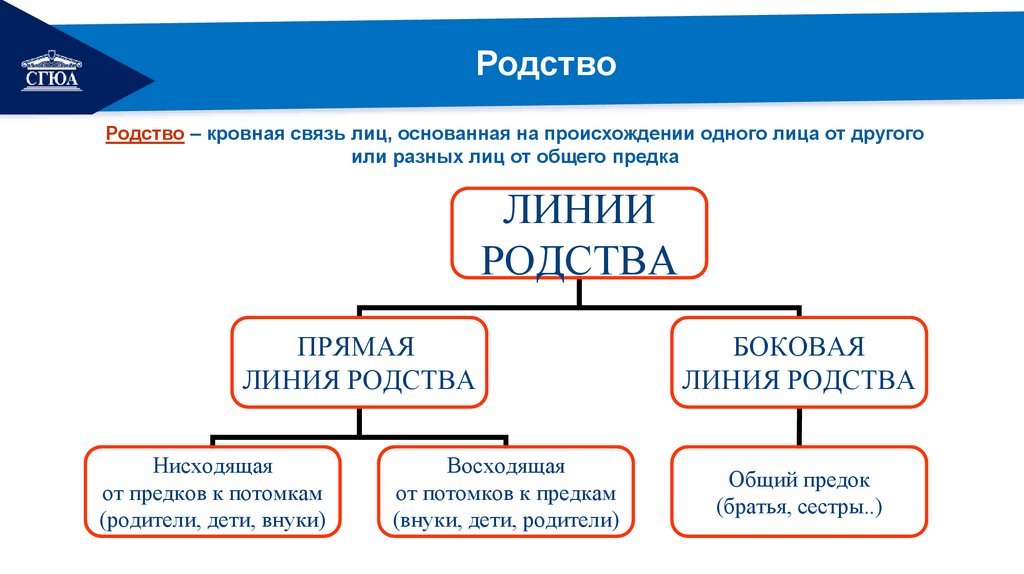 СГЮА

Родство

Родство – кровная связь лиц, основанная на происхождении одного лица от другого или разных лиц от общего предка

ЛИНИИ РОДСТВА

ПРЯМАЯ ЛИНИЯ РОДСТВА

БОКОВАЯ ЛИНИЯ РОДСТВА

Нисходящая от предков к потомкам (родители, дети, внуки)

Восходящая от потомков к предкам (внуки, дети, родители)

Общий предок (братья, сестры..)